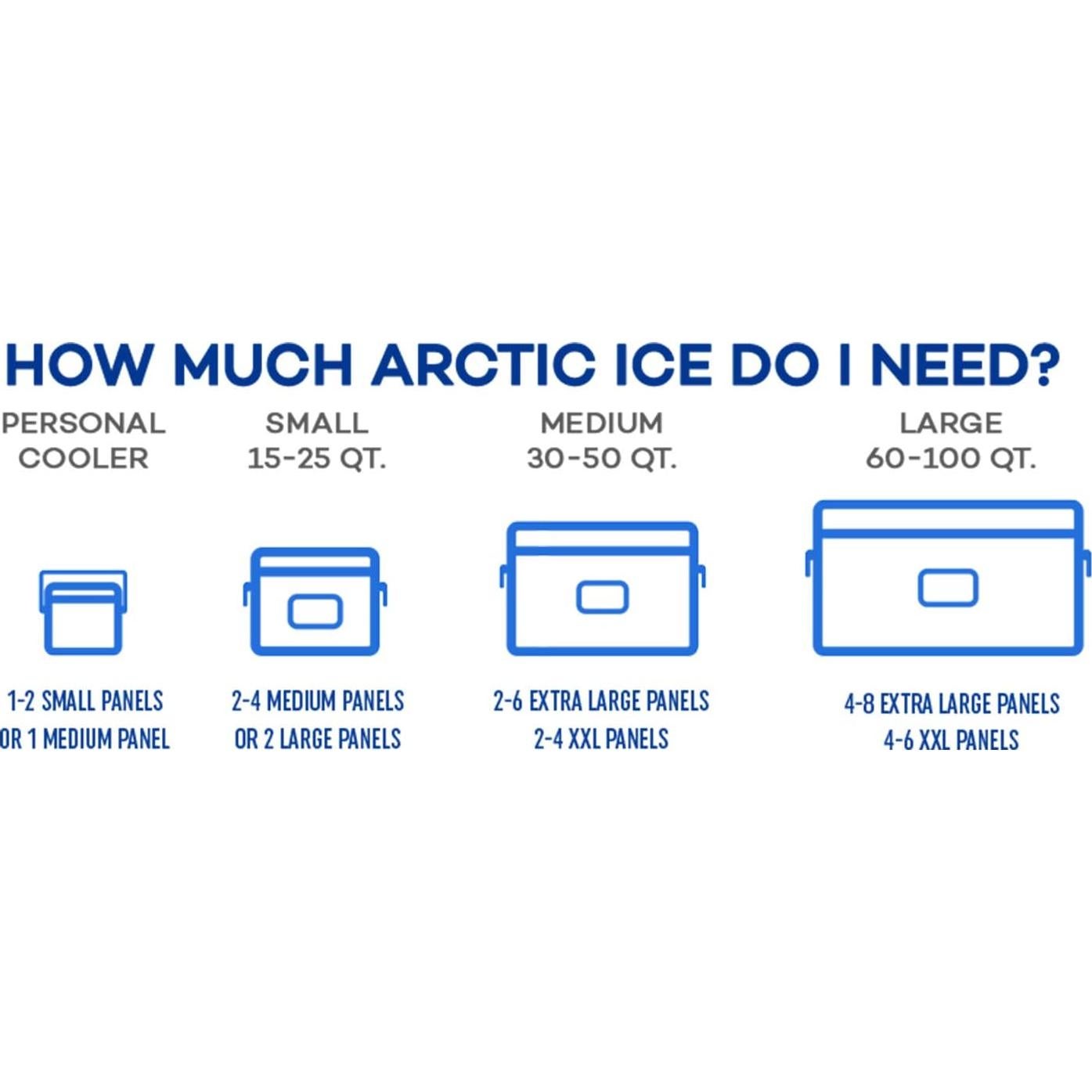 HOW MUCH ARCTIC ICE DO I NEED?

PERSONAL COOLER

1-2 SMALL PANELS OR 1 MEDIUM PANEL

SMALL 15-25 QT.

2-4 MEDIUM PANELS OR 2 LARGE PANELS

MEDIUM 30-50 QT.

2-6 EXTRA LARGE PANELS 2-4 XXL PANELS

LARGE 60-100 QT.

4-8 EXTRA LARGE PANELS 4-6 XXL PANELS